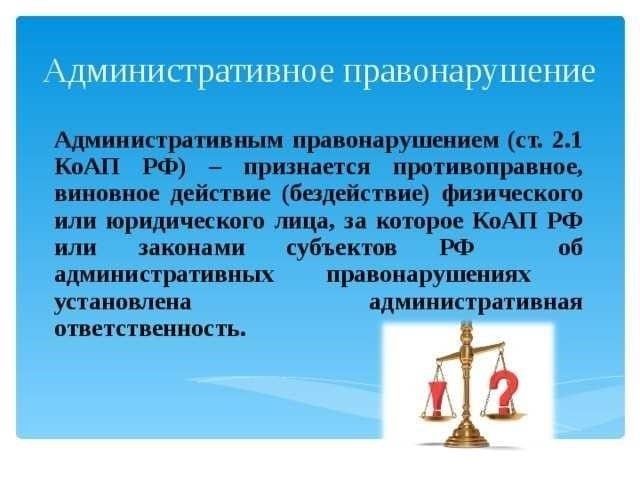 Административное правонарушение

Административным правонарушением (ст. 2.1 КоАП РФ) – признается противоправное, виновное действие (бездействие) физического или юридического лица, за которое КоАП РФ или законами субъектов РФ об административных правонарушениях установлена административная ответственность.

!

?